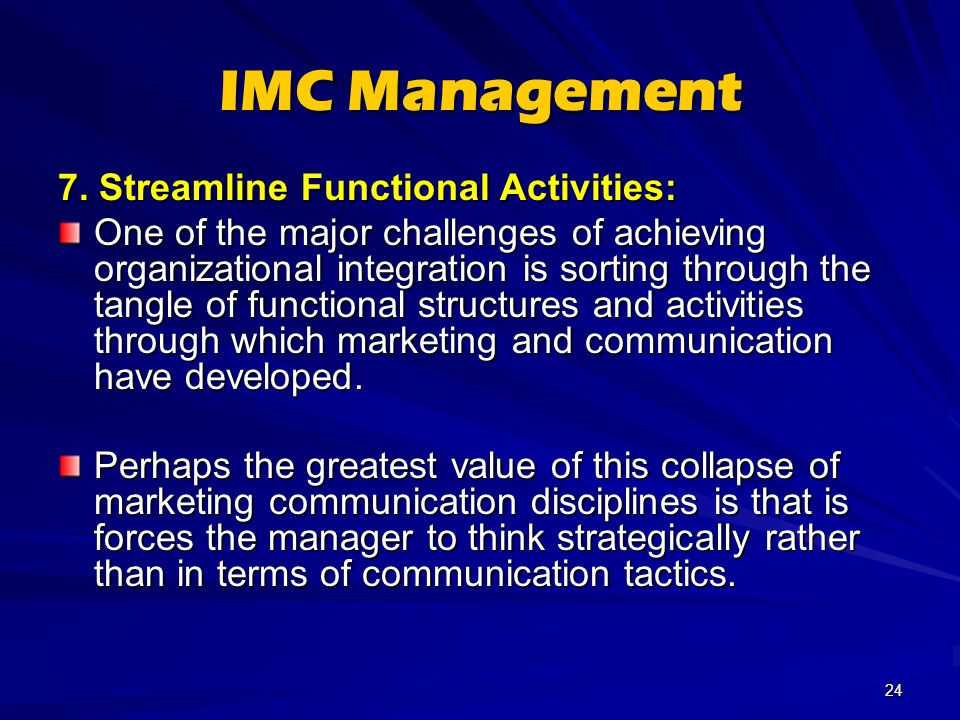 IMC Management

7. Streamline Functional Activities:

One of the major challenges of achieving organizational integration is sorting through the tangle of functional structures and activities through which marketing and communication have developed.

Perhaps the greatest value of this collapse of marketing communication disciplines is that is forces the manager to think strategically rather than in terms of communication tactics.

24